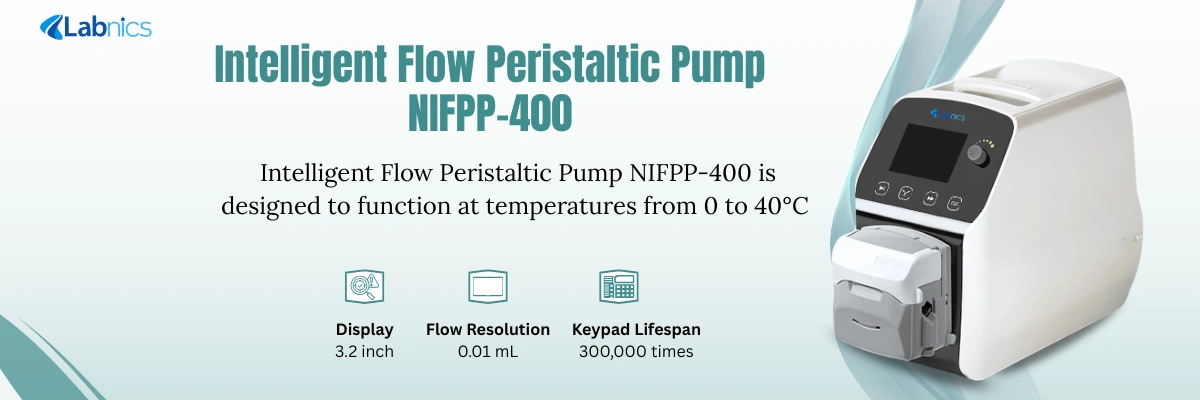 Labnics

Intelligent Flow Peristaltic Pump NIFPP-400

Intelligent Flow Peristaltic Pump NIFPP-400 is designed to function at temperatures from 0 to 40°C

Display
3.2 inch

Flow Resolution
0.01 mL

Keypad Lifespan
300,000 times

Labnics